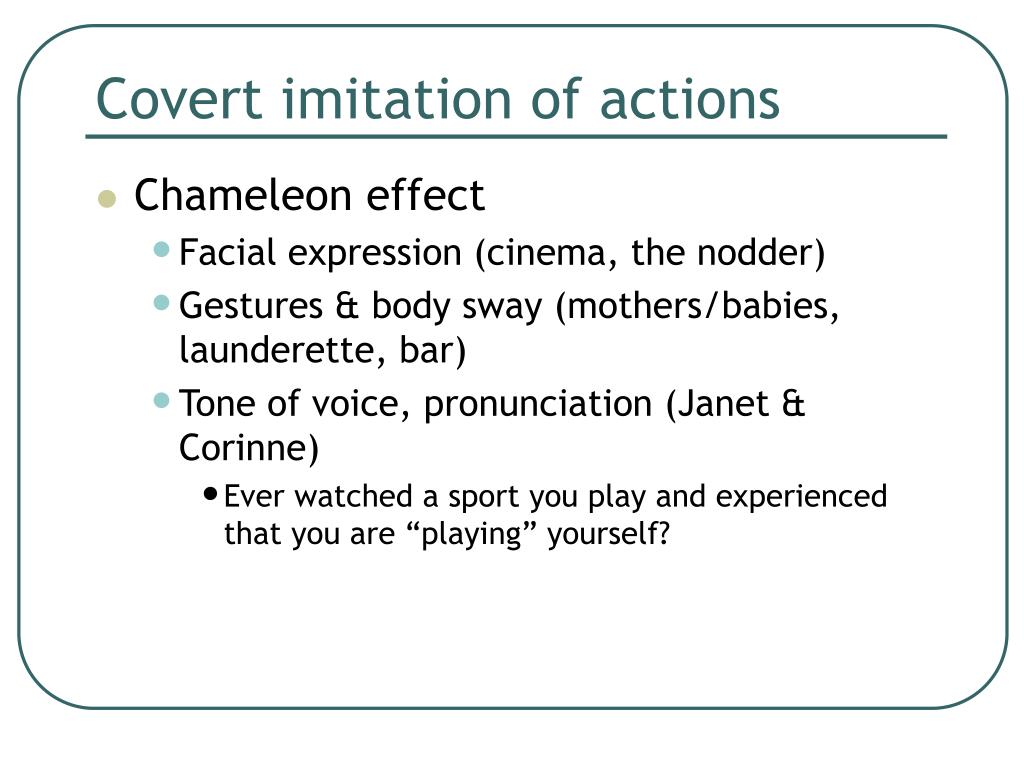 Covert imitation of actions

- Chameleon effect
  - Facial expression (cinema, the nodder)
  - Gestures & body sway (mothers/babies, launderette, bar)
  - Tone of voice, pronunciation (Janet & Corinne)
    - Ever watched a sport you play and experienced that you are “playing” yourself?